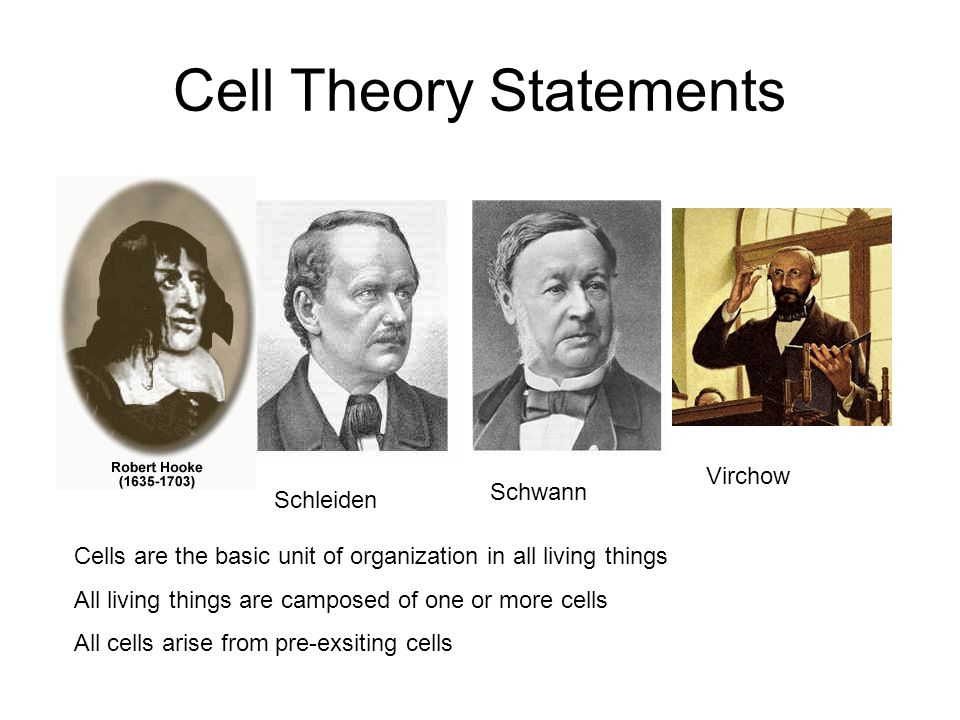 Cell Theory Statements

Robert Hooke
(1635-1703)

Schleiden

Schwann

Virchow

Cells are the basic unit of organization in all living things

All living things are camposed of one or more cells

All cells arise from pre-exsiting cells